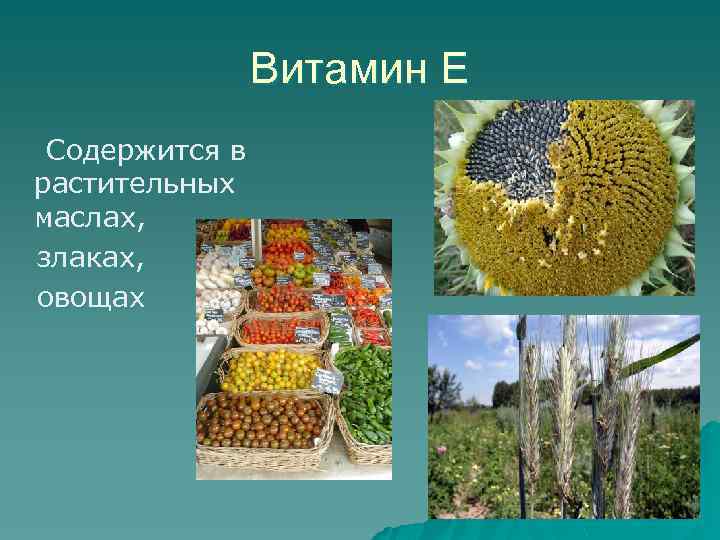 Витамин Е

Содержится в растительных маслах,

злаках,

овощах